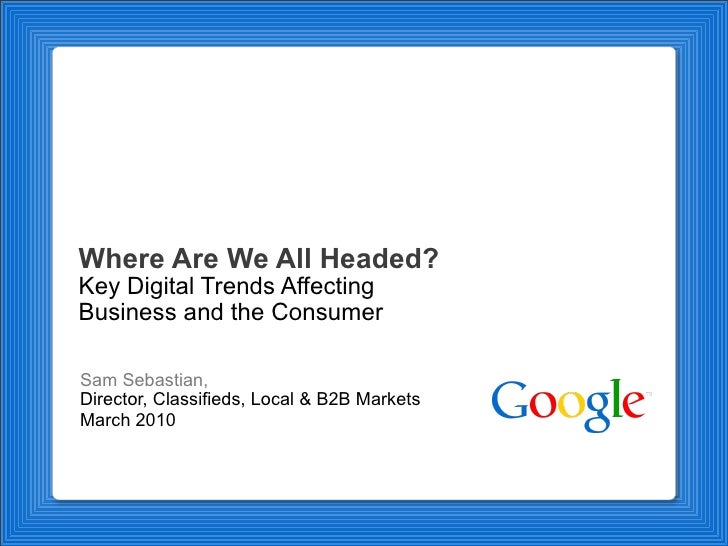 Where Are We All Headed?
Key Digital Trends Affecting Business and the Consumer

Sam Sebastian,
Director, Classifieds, Local & B2B Markets
March 2010

Google™